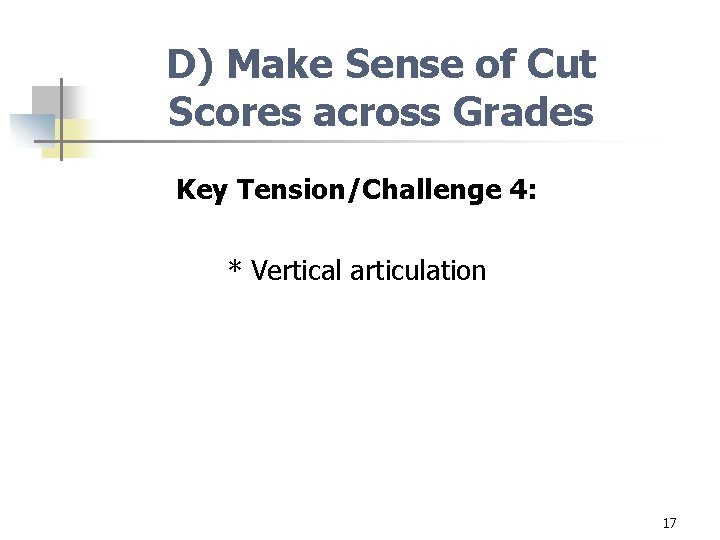 D) Make Sense of Cut Scores across Grades

Key Tension/Challenge 4:

* Vertical articulation

17